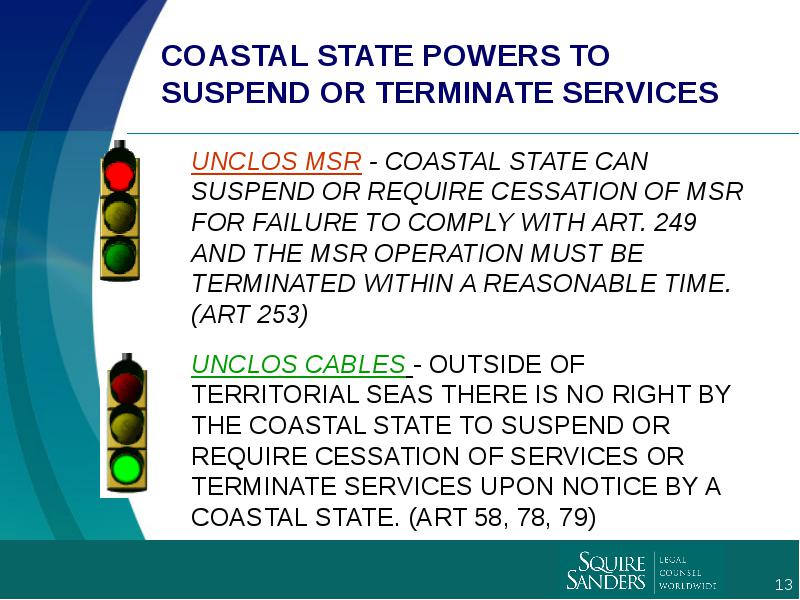 COASTAL STATE POWERS TO SUSPEND OR TERMINATE SERVICES

UNCLOS MSR - COASTAL STATE CAN SUSPEND OR REQUIRE CESSATION OF MSR FOR FAILURE TO COMPLY WITH ART. 249 AND THE MSR OPERATION MUST BE TERMINATED WITHIN A REASONABLE TIME. (ART 253)

UNCLOS CABLES - OUTSIDE OF TERRITORIAL SEAS THERE IS NO RIGHT BY THE COASTAL STATE TO SUSPEND OR REQUIRE CESSATION OF SERVICES OR TERMINATE SERVICES UPON NOTICE BY A COASTAL STATE. (ART 58, 78, 79)

SQUIRE SANDERS LEGAL COUNSEL WORLDWIDE

13